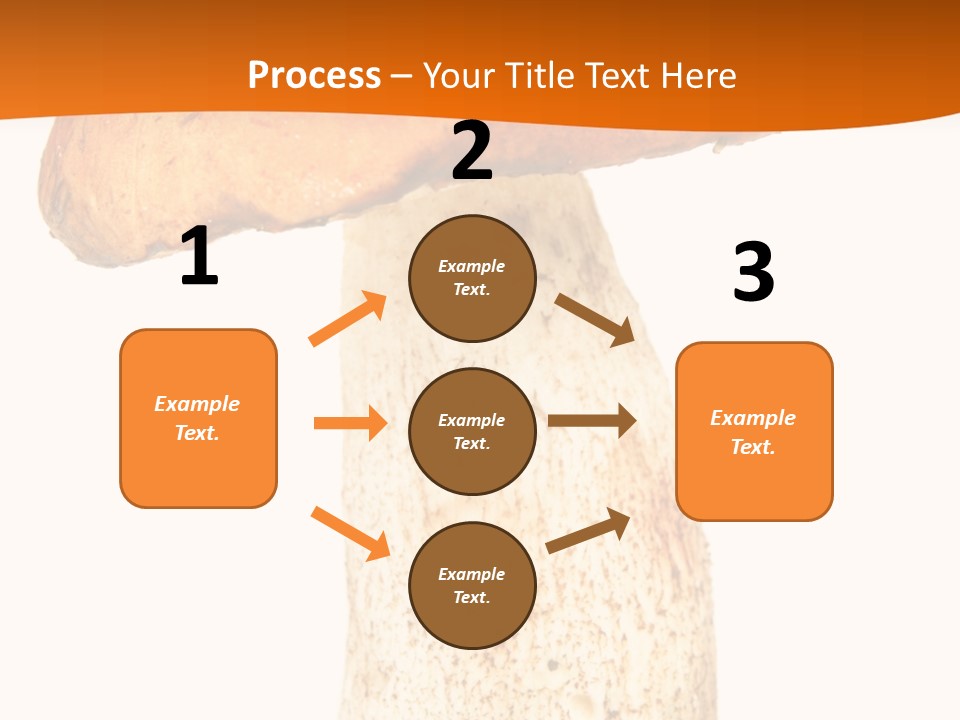 Process – Your Title Text Here

1

Example Text.

2

Example Text.

Example Text.

Example Text.

3

Example Text.